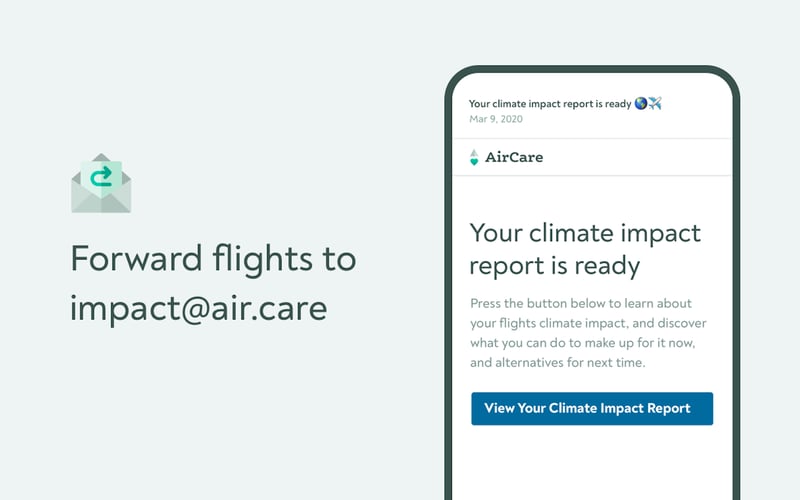 Forward flights to impact@air.care

Your climate impact report is ready 🌎✈️
Mar 9, 2020

AirCare

Your climate impact report is ready

Press the button below to learn about your flights climate impact, and discover what you can do to make up for it now, and alternatives for next time.

View Your Climate Impact Report